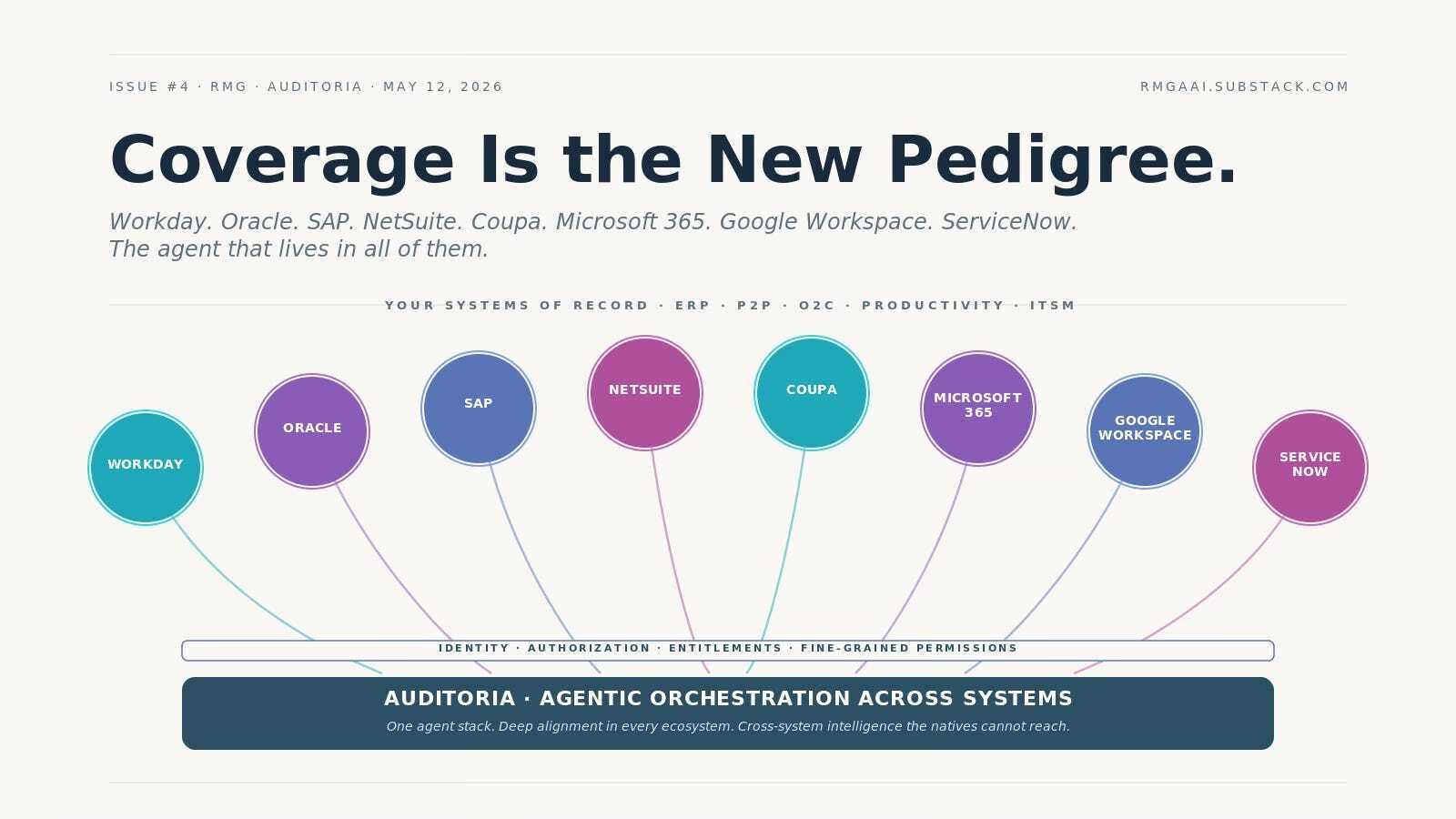 ISSUE #4 · RMG · AUDITORIA · MAY 12, 2026

RMGAAI.SUBSTACK.COM

Coverage Is the New Pedigree.

Workday. Oracle. SAP. NetSuite. Coupa. Microsoft 365. Google Workspace. ServiceNow. The agent that lives in all of them.

YOUR SYSTEMS OF RECORD · ERP · P2P · O2C · PRODUCTIVITY · ITSM

WORKDAY

ORACLE

SAP

NETSUITE

COUPA

MICROSOFT 365

GOOGLE WORKSPACE

SERVICE NOW

IDENTITY · AUTHORIZATION · ENTITLEMENTS · FINE-GRAINED PERMISSIONS

AUDITORIA · AGENTIC ORCHESTRATION ACROSS SYSTEMS

One agent stack. Deep alignment in every ecosystem. Cross-system intelligence the natives cannot reach.